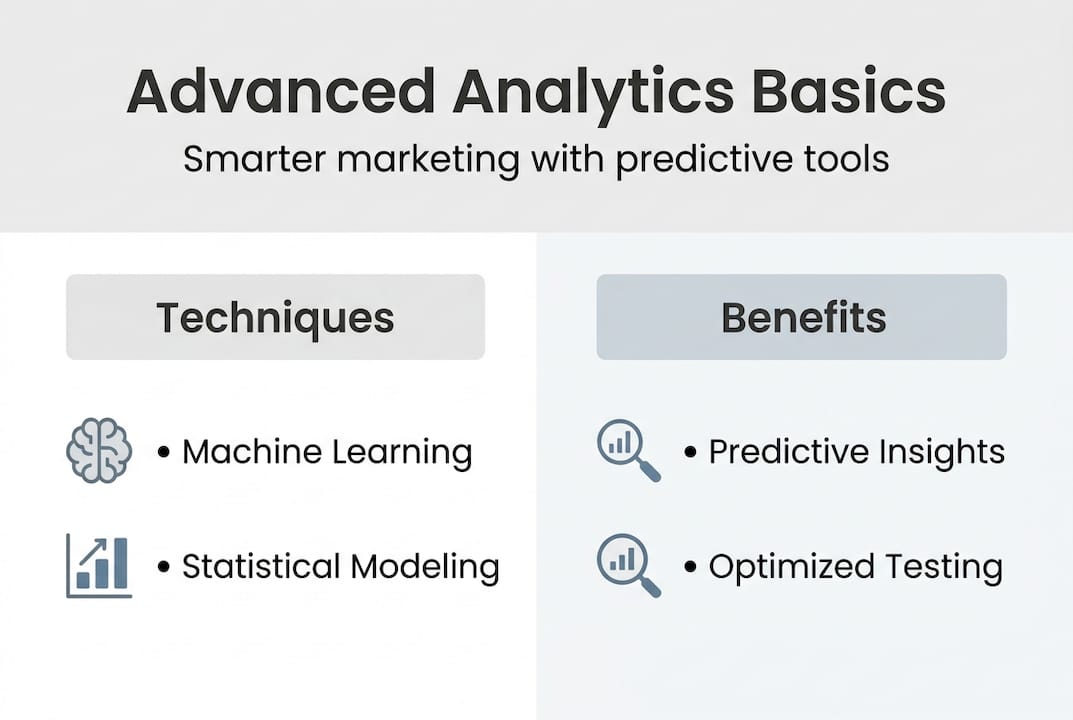 Advanced Analytics Basics

Smarter marketing with predictive tools

Techniques

• Machine Learning

• Statistical Modeling

Benefits

• Predictive Insights

• Optimized Testing